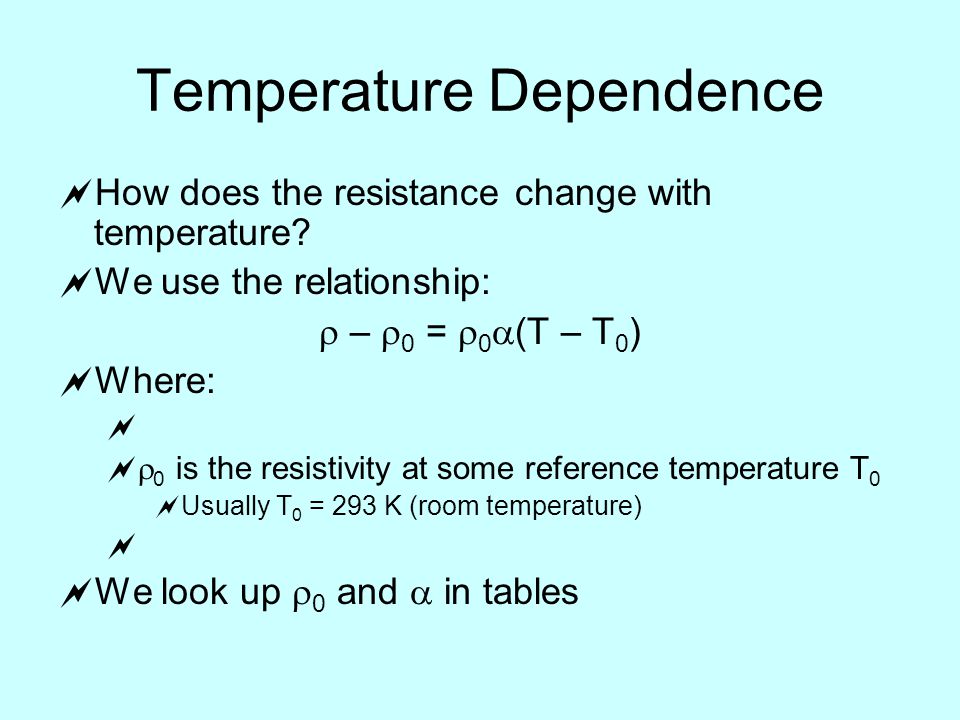 Temperature Dependence

How does the resistance change with temperature?

We use the relationship:

$\rho - \rho_0 = \rho_0\alpha(T - T_0)$

Where:

$\rho_0$ is the resistivity at some reference temperature $T_0$

Usually $T_0$ = 293 K (room temperature)

We look up $\rho_0$ and $\alpha$ in tables